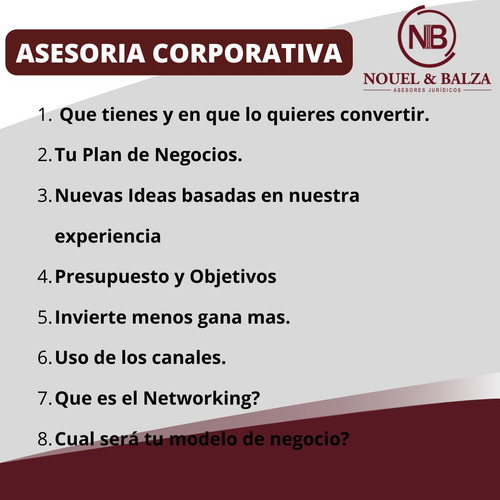 ASESORIA CORPORATIVA

NB
NOUEL & BALZA
ASESORES JURÍDICOS

1. Que tienes y en que lo quieres convertir.
2. Tu Plan de Negocios.
3. Nuevas Ideas basadas en nuestra experiencia
4. Presupuesto y Objetivos
5. Invierte menos gana mas.
6. Uso de los canales.
7. Que es el Networking?
8. Cual será tu modelo de negocio?